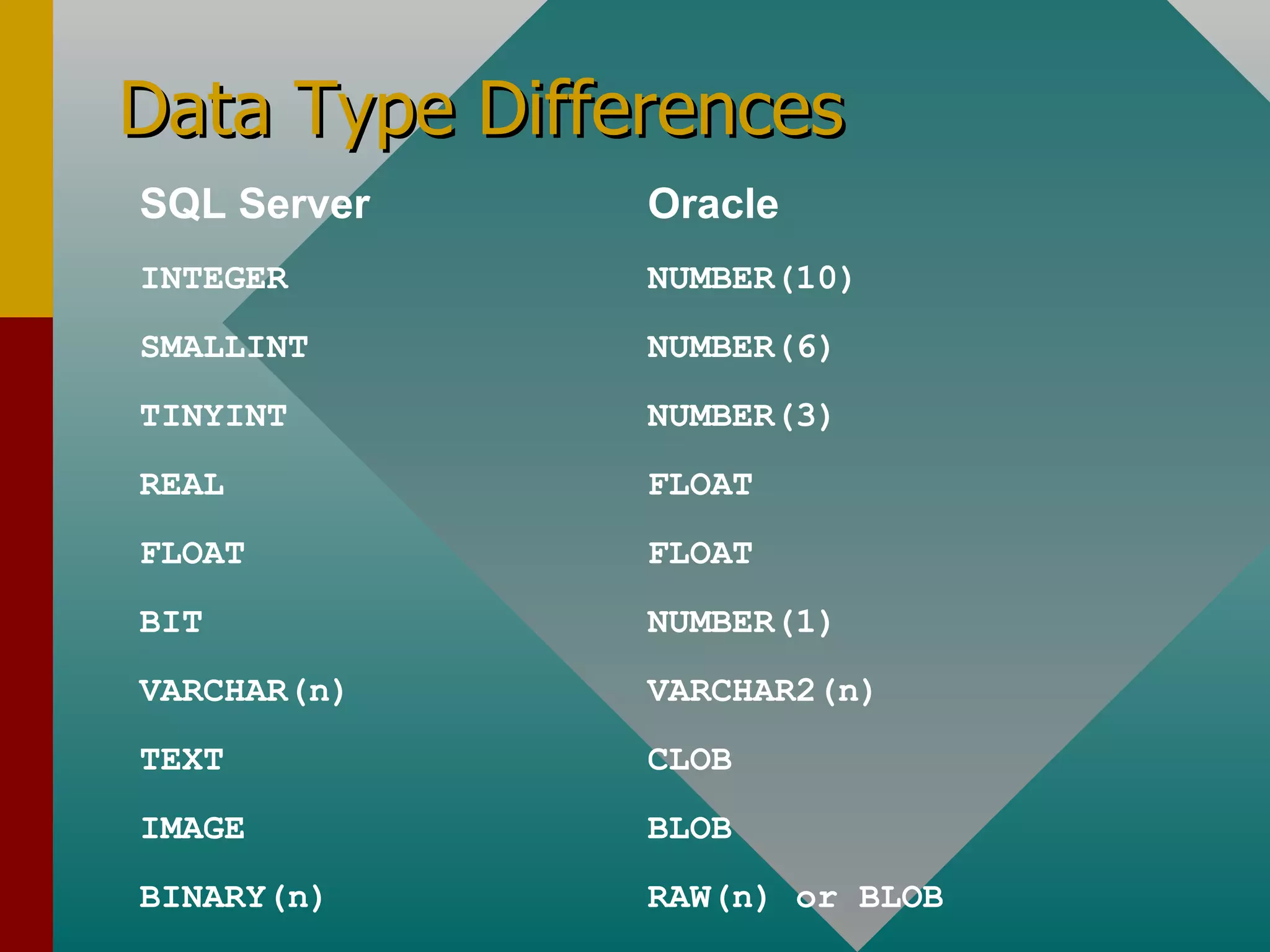 Data Type Differences

| SQL Server | Oracle |
|---|---|
| INTEGER | NUMBER(10) |
| SMALLINT | NUMBER(6) |
| TINYINT | NUMBER(3) |
| REAL | FLOAT |
| FLOAT | FLOAT |
| BIT | NUMBER(1) |
| VARCHAR(n) | VARCHAR2(n) |
| TEXT | CLOB |
| IMAGE | BLOB |
| BINARY(n) | RAW(n) or BLOB |